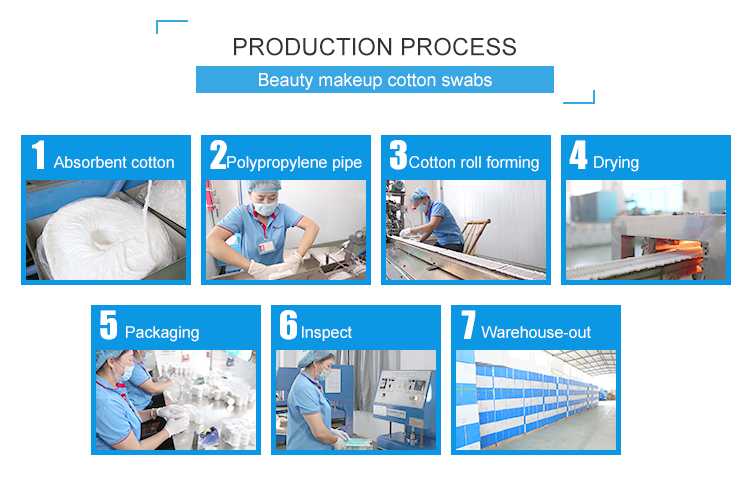 PRODUCTION PROCESS

Beauty makeup cotton swabs

1 Absorbent cotton

2 Polypropylene pipe

3 Cotton roll forming

4 Drying

5 Packaging

6 Inspect

7 Warehouse-out